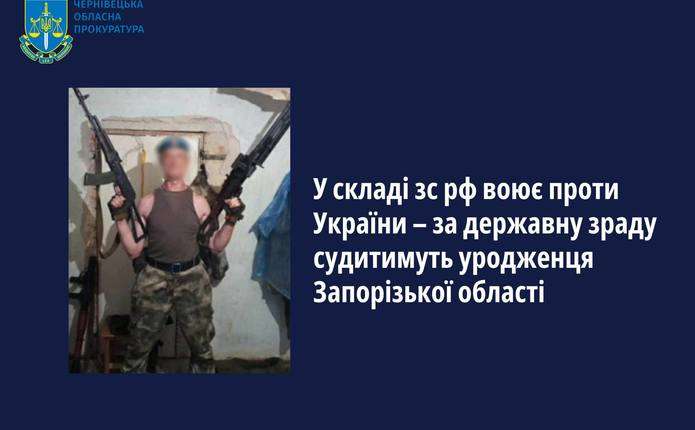 ЧЕРНІВЕЦЬКА
ОБЛАСНА
ПРОКУРАТУРА

У складі зс рф воює проти України – за державну зраду судитимуть уродженця Запорізької області